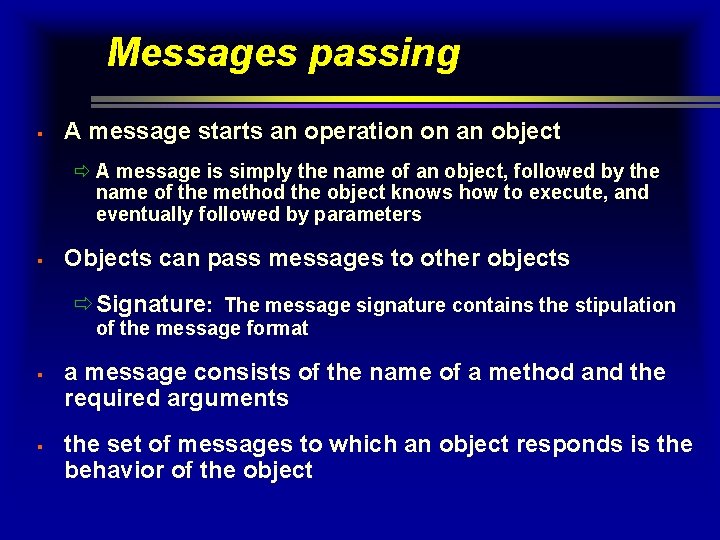 Messages passing

▪ A message starts an operation on an object

⇨ A message is simply the name of an object, followed by the name of the method the object knows how to execute, and eventually followed by parameters

▪ Objects can pass messages to other objects

⇨ Signature: The message signature contains the stipulation of the message format

▪ a message consists of the name of a method and the required arguments

▪ the set of messages to which an object responds is the behavior of the object